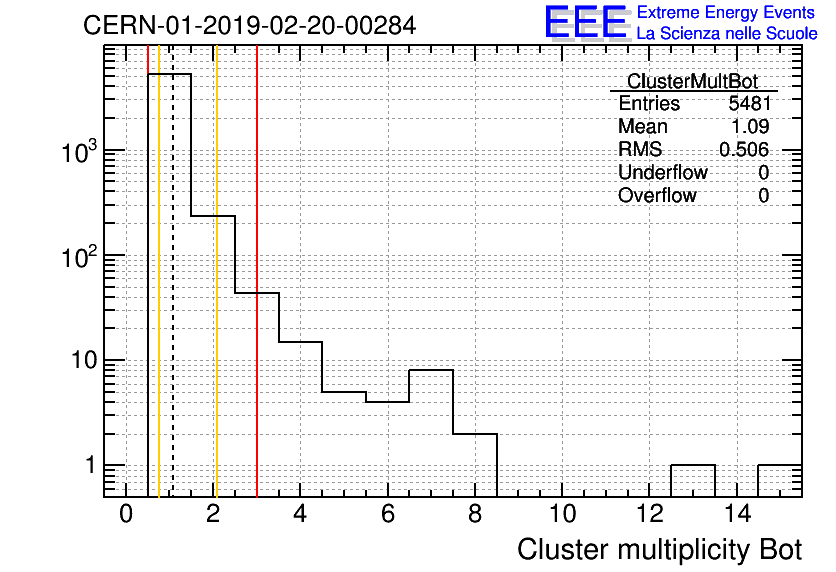 CERN-01-2019-02-20-00284

EEE Extreme Energy Events
La Scienza nelle Scuole

| ClusterMultBot | |
|---|---|
| Entries | 5481 |
| Mean | 1.09 |
| RMS | 0.506 |
| Underflow | 0 |
| Overflow | 0 |

$10^3$
$10^2$
10
1

0 2 4 6 8 10 12 14

Cluster multiplicity Bot